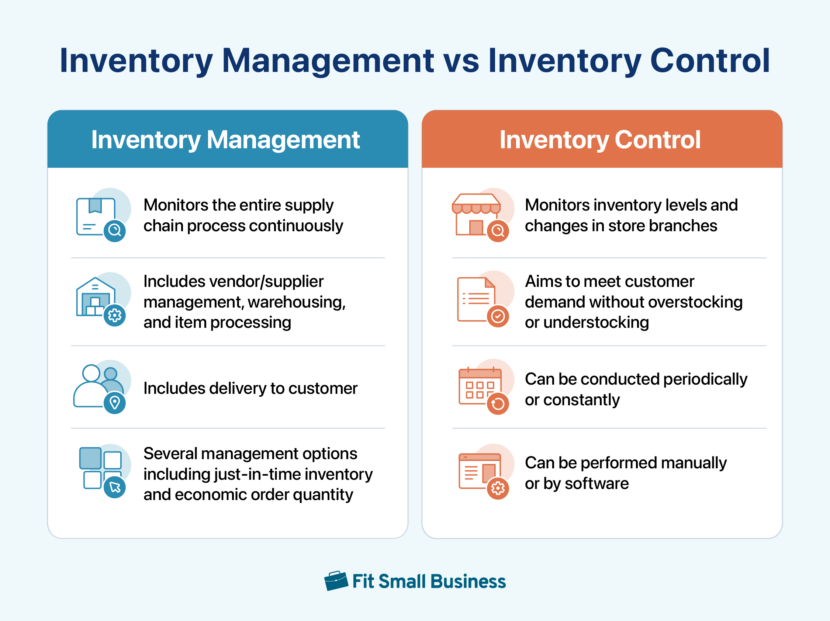 Inventory Management vs Inventory Control

Inventory Management

Monitors the entire supply chain process continuously

Includes vendor/supplier management, warehousing, and item processing

Includes delivery to customer

Several management options including just-in-time inventory and economic order quantity

Inventory Control

Monitors inventory levels and changes in store branches

Aims to meet customer demand without overstocking or understocking

Can be conducted periodically or constantly

Can be performed manually or by software

Fit Small Business